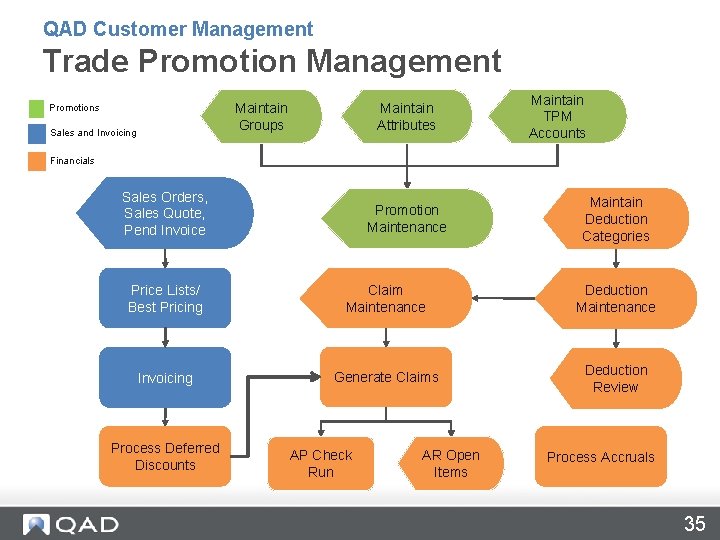 QAD Customer Management
Trade Promotion Management

Promotions
Sales and Invoicing
Financials

Maintain Groups
Maintain Attributes
Maintain TPM Accounts

Sales Orders, Sales Quote, Pend Invoice
Promotion Maintenance
Maintain Deduction Categories

Price Lists/ Best Pricing
Claim Maintenance
Deduction Maintenance

Invoicing
Generate Claims
Deduction Review

Process Deferred Discounts
AP Check Run
AR Open Items
Process Accruals

QAD
35